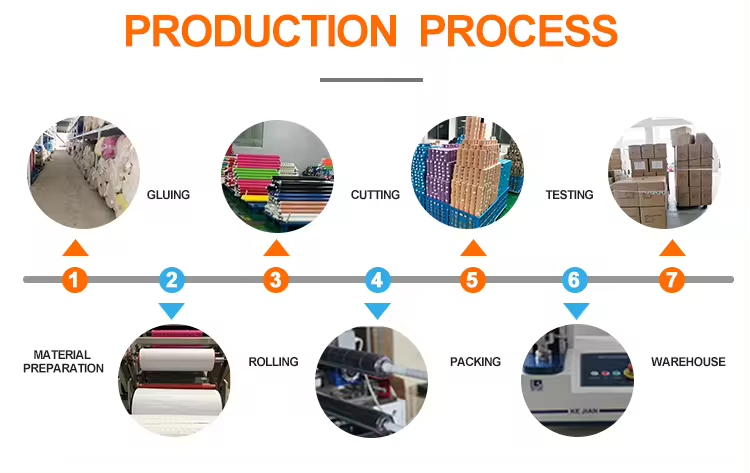 PRODUCTION PROCESS

GLUING

CUTTING

TESTING

1 2 3 4 5 6 7

MATERIAL PREPARATION

ROLLING

PACKING

WAREHOUSE

KE JIAN